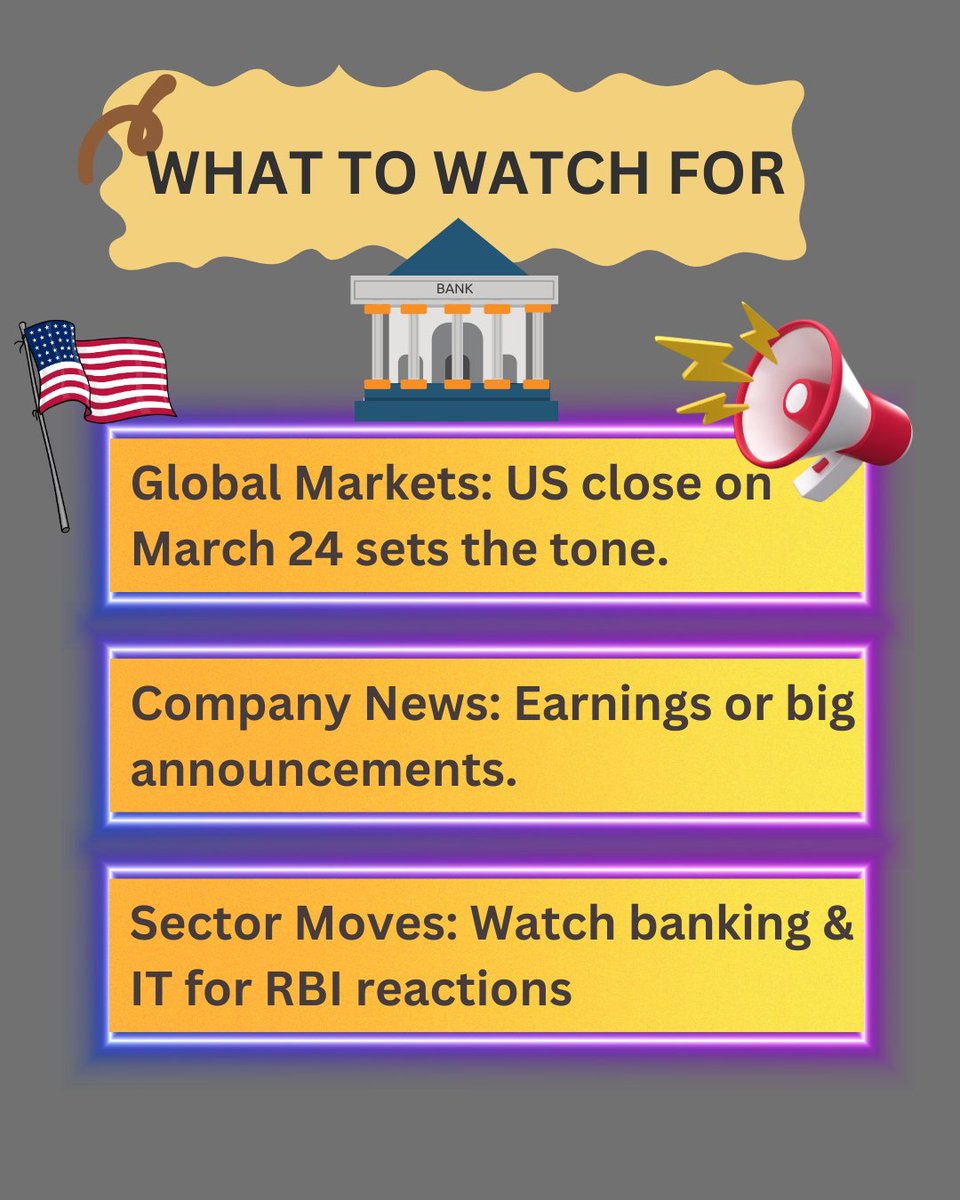 WHAT TO WATCH FOR

BANK

Global Markets: US close on March 24 sets the tone.

Company News: Earnings or big announcements.

Sector Moves: Watch banking & IT for RBI reactions